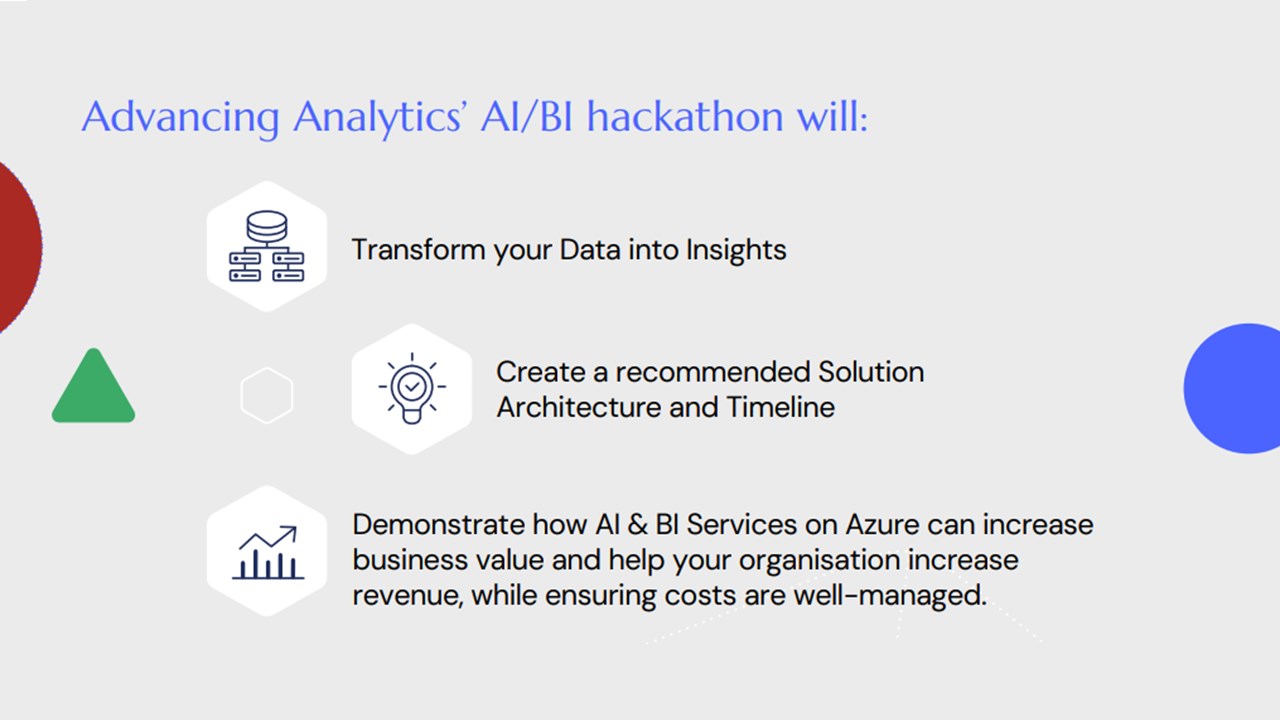 Advancing Analytics' AI/BI hackathon will:

Transform your Data into Insights

Create a recommended Solution Architecture and Timeline

Demonstrate how AI & BI Services on Azure can increase business value and help your organisation increase revenue, while ensuring costs are well-managed.